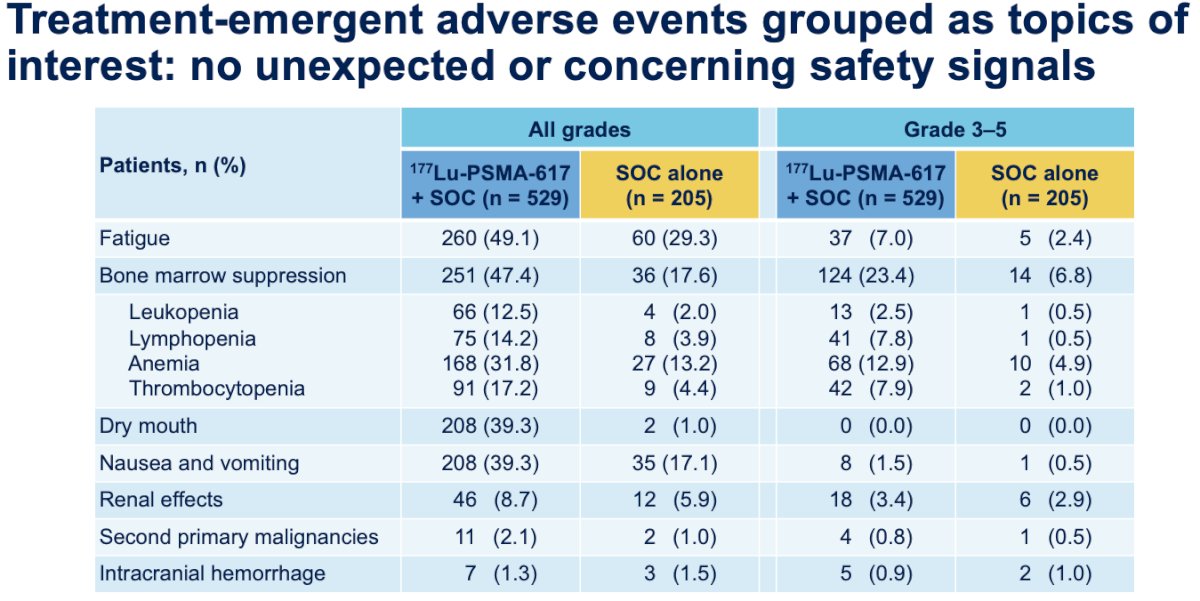 Treatment-emergent adverse events grouped as topics of interest: no unexpected or concerning safety signals

| Patients, n (%) | All grades: $^{177}$Lu-PSMA-617 + SOC (n = 529) | All grades: SOC alone (n = 205) | Grade 3–5: $^{177}$Lu-PSMA-617 + SOC (n = 529) | Grade 3–5: SOC alone (n = 205) |
|---|---|---|---|---|
| Fatigue | 260 (49.1) | 60 (29.3) | 37 (7.0) | 5 (2.4) |
| Bone marrow suppression | 251 (47.4) | 36 (17.6) | 124 (23.4) | 14 (6.8) |
| Leukopenia | 66 (12.5) | 4 (2.0) | 13 (2.5) | 1 (0.5) |
| Lymphopenia | 75 (14.2) | 8 (3.9) | 41 (7.8) | 1 (0.5) |
| Anemia | 168 (31.8) | 27 (13.2) | 68 (12.9) | 10 (4.9) |
| Thrombocytopenia | 91 (17.2) | 9 (4.4) | 42 (7.9) | 2 (1.0) |
| Dry mouth | 208 (39.3) | 2 (1.0) | 0 (0.0) | 0 (0.0) |
| Nausea and vomiting | 208 (39.3) | 35 (17.1) | 8 (1.5) | 1 (0.5) |
| Renal effects | 46 (8.7) | 12 (5.9) | 18 (3.4) | 6 (2.9) |
| Second primary malignancies | 11 (2.1) | 2 (1.0) | 4 (0.8) | 1 (0.5) |
| Intracranial hemorrhage | 7 (1.3) | 3 (1.5) | 5 (0.9) | 2 (1.0) |